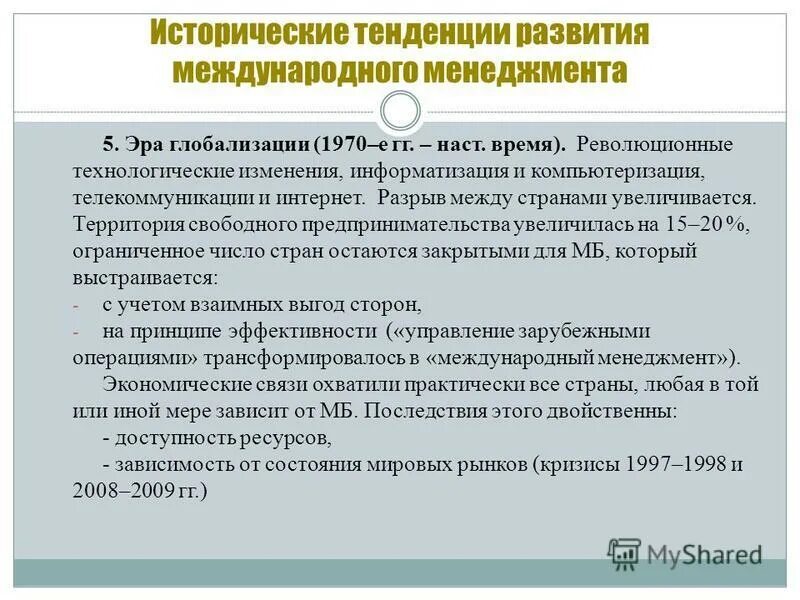 Исторические тенденции развития международного менеджмента

5. Эра глобализации (1970–е гг. – наст. время). Революционные технологические изменения, информатизация и компьютеризация, телекоммуникации и интернет. Разрыв между странами увеличивается. Территория свободного предпринимательства увеличилась на 15–20 %, ограниченное число стран остаются закрытыми для МБ, который выстраивается:

- с учетом взаимных выгод сторон,
- на принципе эффективности («управление зарубежными операциями» трансформировалось в «международный менеджмент»).

Экономические связи охватили практически все страны, любая в той или иной мере зависит от МБ. Последствия этого двойственны:

- доступность ресурсов,
- зависимость от состояния мировых рынков (кризисы 1997–1998 и 2008–2009 гг.)

MyShared